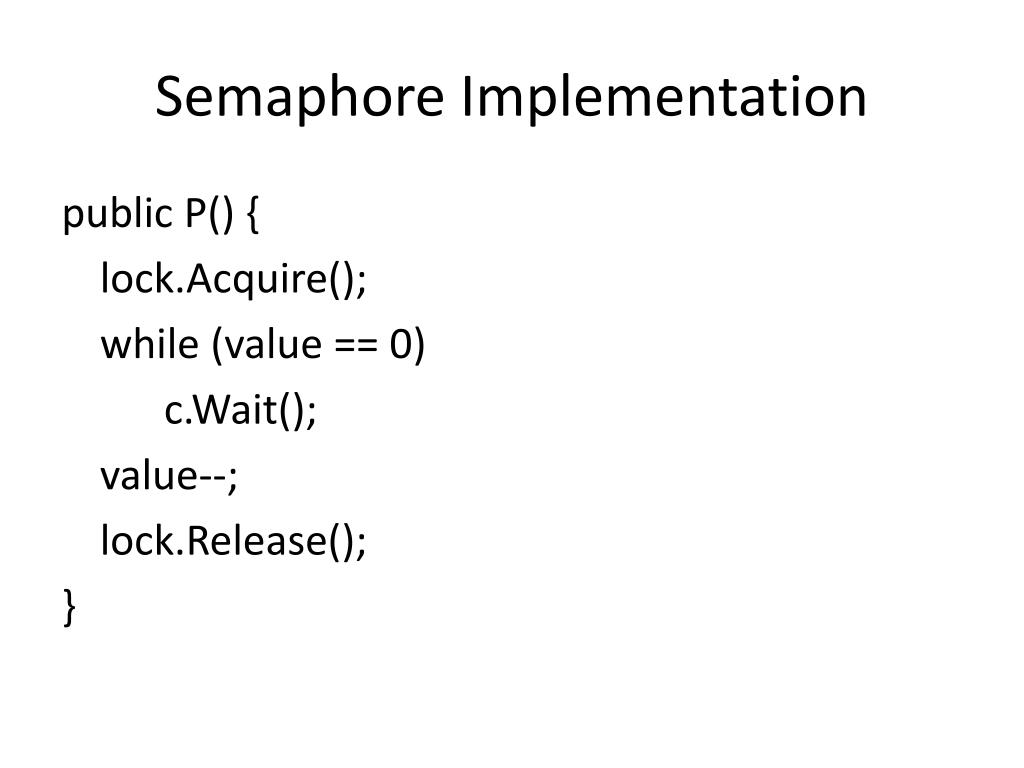 Semaphore Implementation

public P() {
lock.Acquire();
while (value == 0)
c.Wait();
value--;
lock.Release();
}